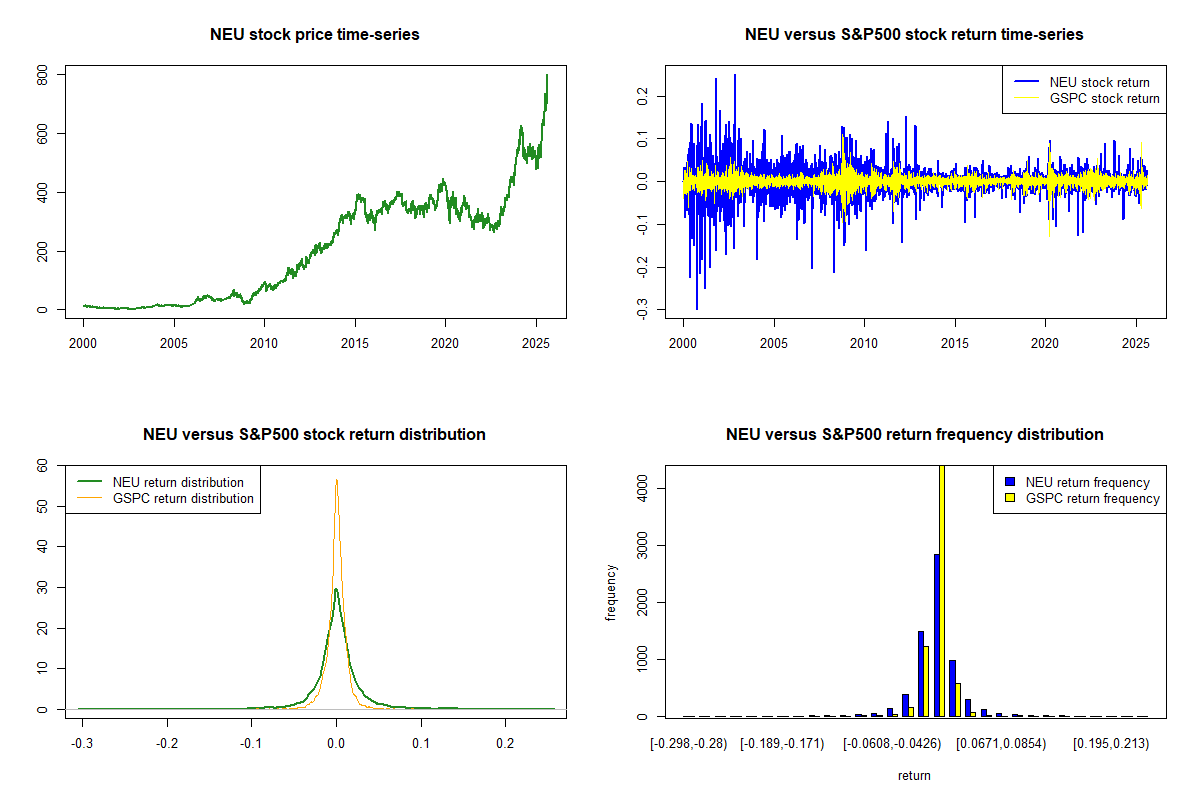 NEU stock price time-series

800
600
400
200
0

2000 2005 2010 2015 2020 2025

NEU versus S&P500 stock return time-series

NEU stock return
GSPC stock return

0.2
0.1
0.0
-0.1
-0.2
-0.3

2000 2005 2010 2015 2020 2025

NEU versus S&P500 stock return distribution

NEU return distribution
GSPC return distribution

60
50
40
30
20
10
0

-0.3 -0.2 -0.1 0.0 0.1 0.2

NEU versus S&P500 return frequency distribution

NEU return frequency
GSPC return frequency

frequency

4000
3000
2000
1000
0

[-0.298,-0.28) [-0.189,-0.171) [-0.0608,-0.0426) [0.0671,0.0854) [0.195,0.213)

return